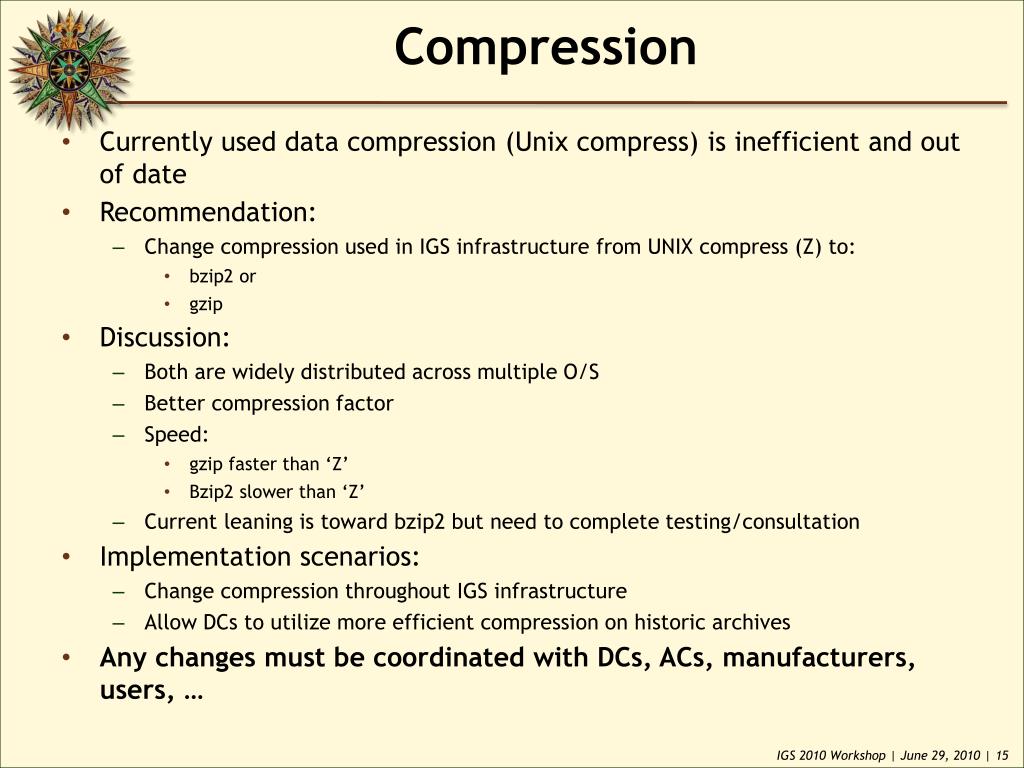 Compression

• Currently used data compression (Unix compress) is inefficient and out of date
• Recommendation:
– Change compression used in IGS infrastructure from UNIX compress (Z) to:
• bzip2 or
• gzip
• Discussion:
– Both are widely distributed across multiple O/S
– Better compression factor
– Speed:
• gzip faster than ‘Z’
• Bzip2 slower than ‘Z’
– Current leaning is toward bzip2 but need to complete testing/consultation
• Implementation scenarios:
– Change compression throughout IGS infrastructure
– Allow DCs to utilize more efficient compression on historic archives
• Any changes must be coordinated with DCs, ACs, manufacturers, users, …

IGS 2010 Workshop | June 29, 2010 | 15